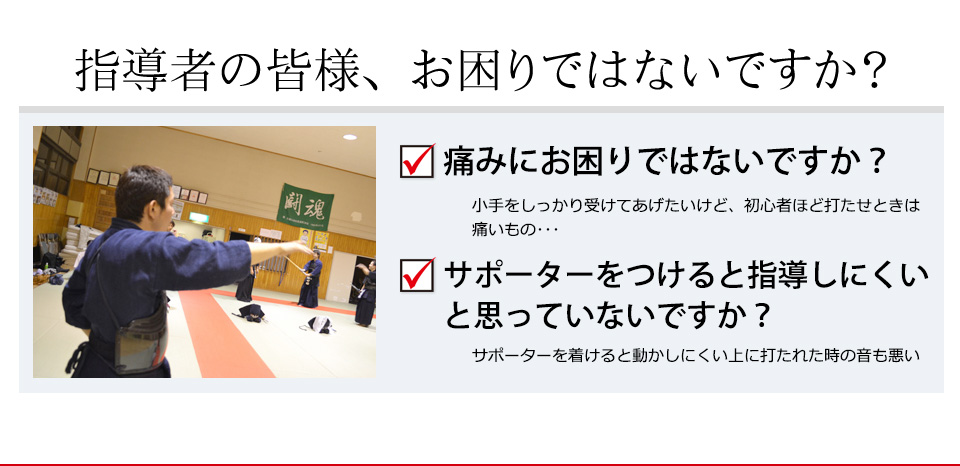 指導者の皆様、お困りではないですか?

闘魂

痛みにお困りではないですか？

小手をしっかり受けてあげたいけど、初心者ほど打たせときは痛いもの･･･

サポーターをつけると指導しにくいと思っていないですか？

サポーターを着けると動かしにくい上に打たれた時の音も悪い